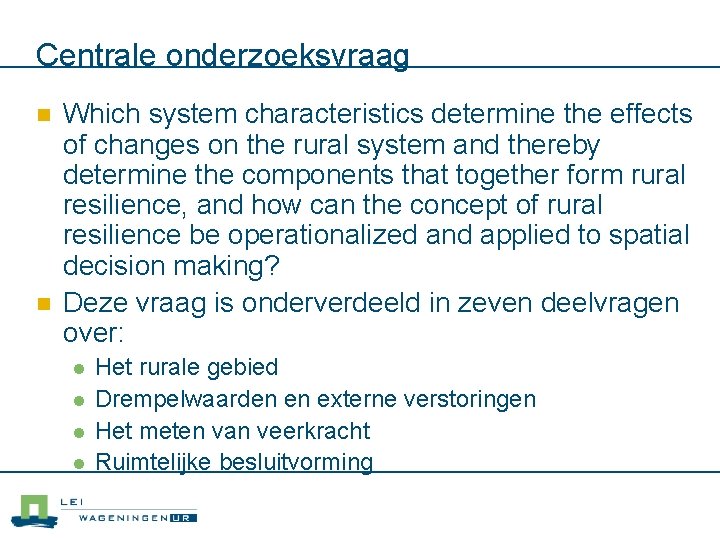 Centrale onderzoeksvraag

Which system characteristics determine the effects of changes on the rural system and thereby determine the components that together form rural resilience, and how can the concept of rural resilience be operationalized and applied to spatial decision making?

Deze vraag is onderverdeeld in zeven deelvragen over:

Het rurale gebied

Drempelwaarden en externe verstoringen

Het meten van veerkracht

Ruimtelijke besluitvorming

LEI
WAGENINGEN UR